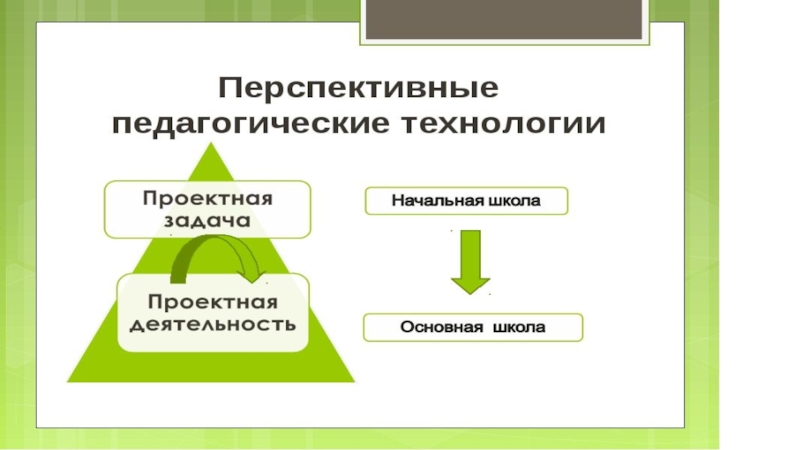 Перспективные педагогические технологии

Проектная задача

Проектная деятельность

Начальная школа

Основная школа